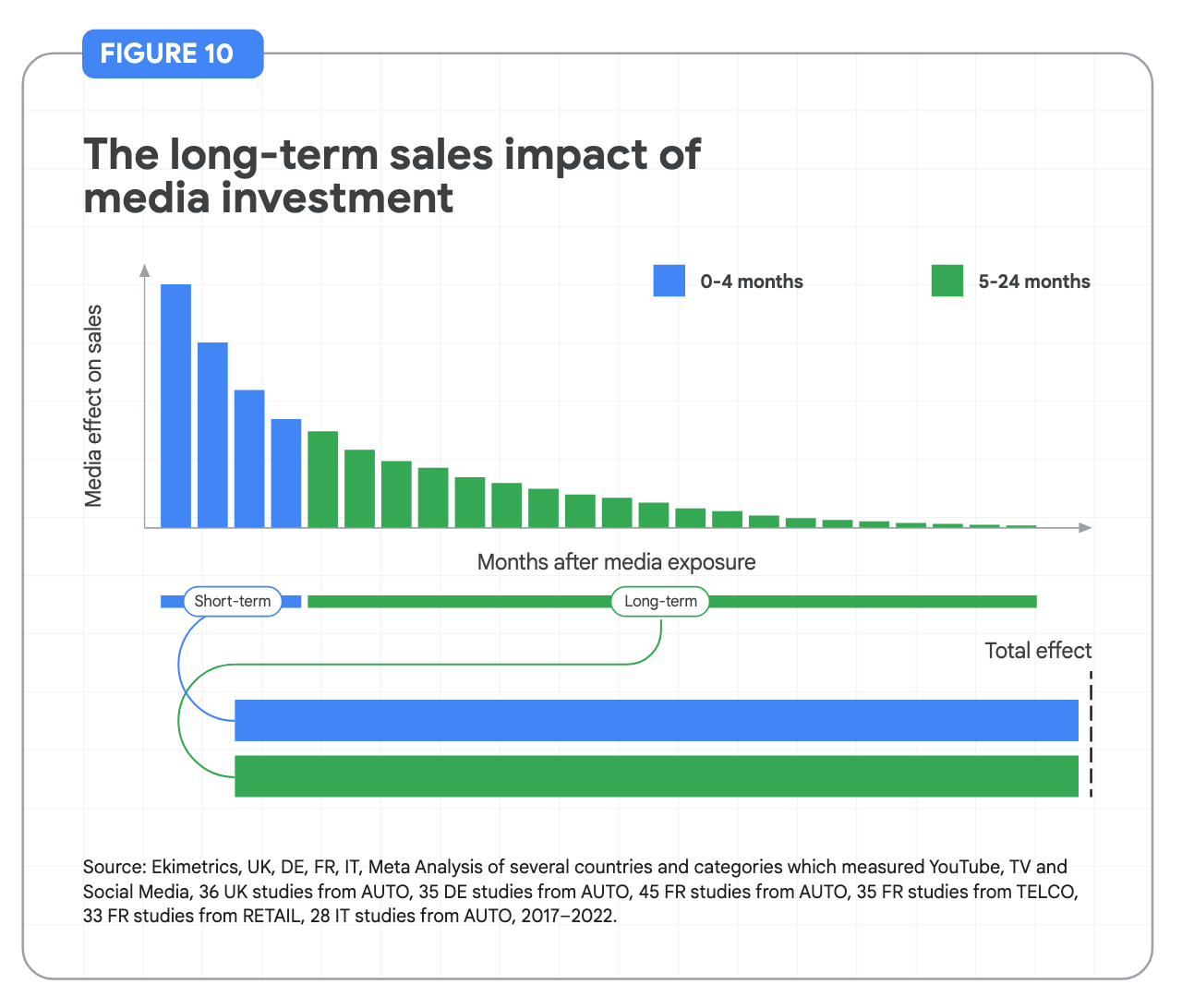 FIGURE 10

The long-term sales impact of media investment

0-4 months

5-24 months

Media effect on sales

Months after media exposure

Short-term

Long-term

Total effect

Source: Ekimetrics, UK, DE, FR, IT, Meta Analysis of several countries and categories which measured YouTube, TV and Social Media, 36 UK studies from AUTO, 35 DE studies from AUTO, 45 FR studies from AUTO, 35 FR studies from TELCO, 33 FR studies from RETAIL, 28 IT studies from AUTO, 2017–2022.